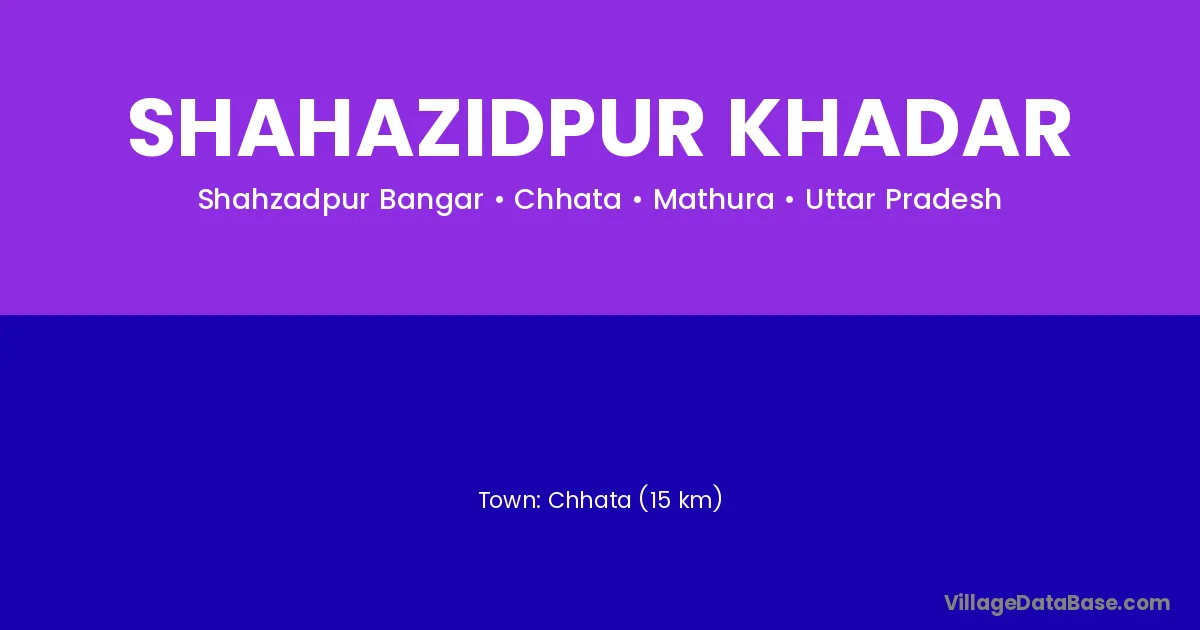 SHAHAZIDPUR KHADAR

Shahzadpur Bangar • Chhata • Mathura • Uttar Pradesh

Town: Chhata (15 km)

VillageDataBase.com